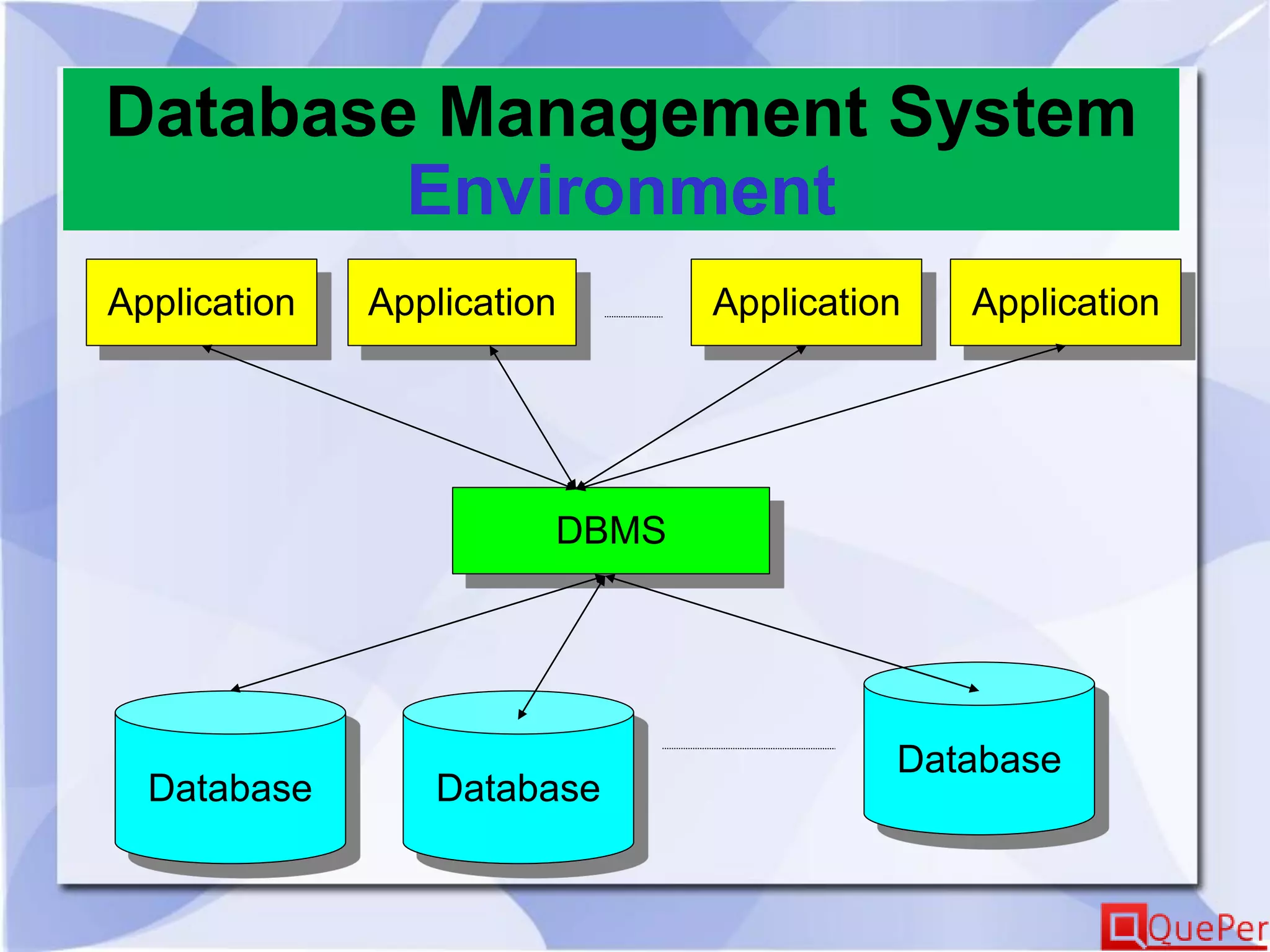 Database Management System Environment

Application

Application

Application

Application

DBMS

Database

Database

Database

QuePer